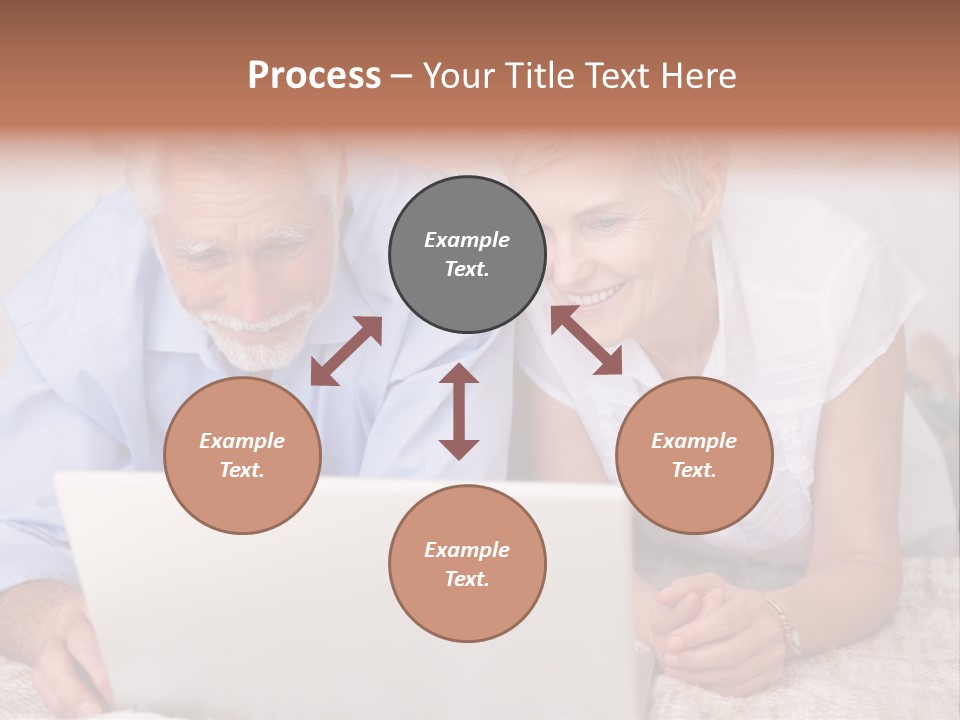 Process – Your Title Text Here

Example Text.

Example Text.

Example Text.

Example Text.